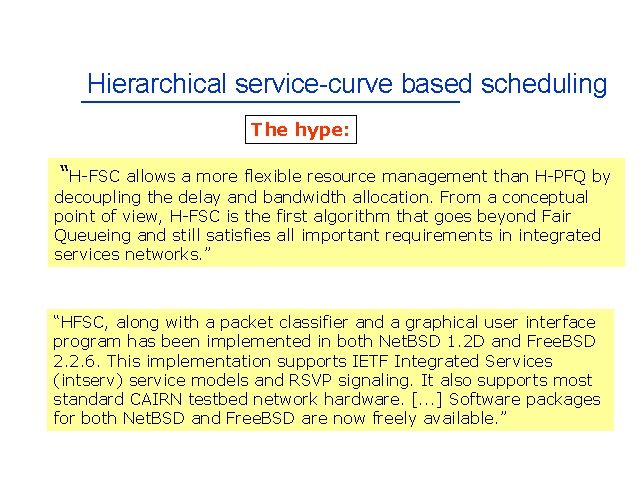 Hierarchical service-curve based scheduling

The hype:

"H-FSC allows a more flexible resource management than H-PFQ by decoupling the delay and bandwidth allocation. From a conceptual point of view, H-FSC is the first algorithm that goes beyond Fair Queueing and still satisfies all important requirements in integrated services networks."

"HFSC, along with a packet classifier and a graphical user interface program has been implemented in both NetBSD 1.2D and FreeBSD 2.2.6. This implementation supports IETF Integrated Services (intserv) service models and RSVP signaling. It also supports most standard CAIRN testbed network hardware. [...] Software packages for both NetBSD and FreeBSD are now freely available."